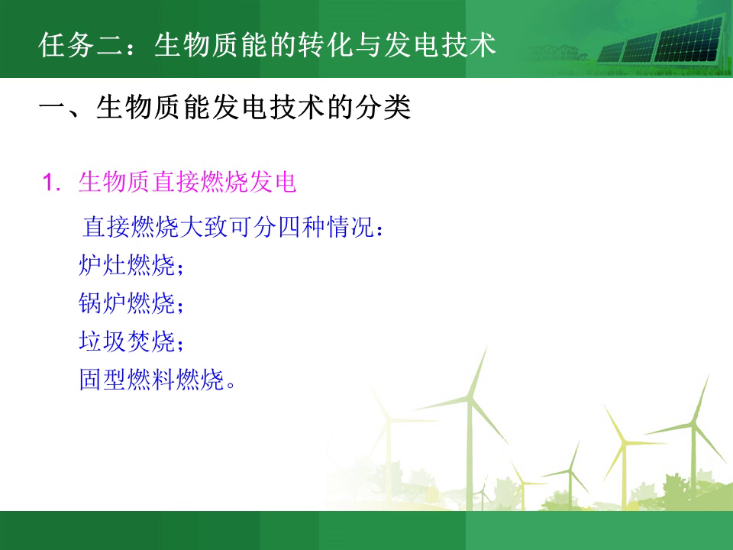 任务二：生物质能的转化与发电技术

一、生物质能发电技术的分类

1. 生物质直接燃烧发电

直接燃烧大致可分四种情况：
炉灶燃烧；
锅炉燃烧；
垃圾焚烧；
固型燃料燃烧。